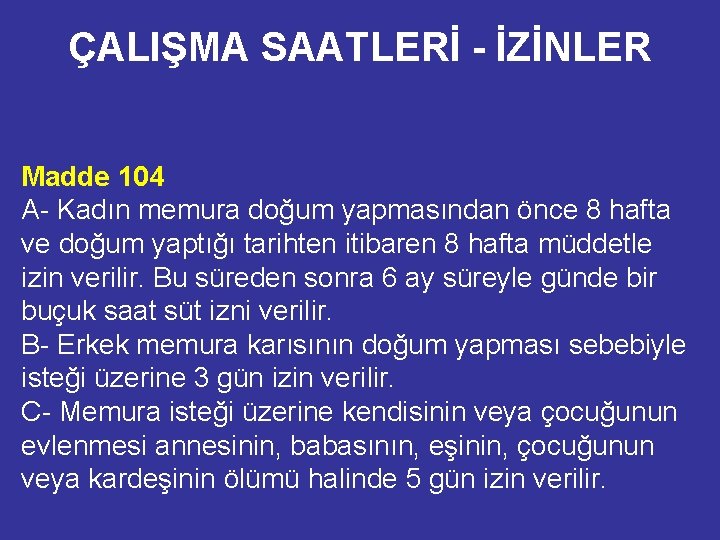 ÇALIŞMA SAATLERİ - İZİNLER

Madde 104
A- Kadın memura doğum yapmasından önce 8 hafta ve doğum yaptığı tarihten itibaren 8 hafta müddetle izin verilir. Bu süreden sonra 6 ay süreyle günde bir buçuk saat süt izni verilir.
B- Erkek memura karısının doğum yapması sebebiyle isteği üzerine 3 gün izin verilir.
C- Memura isteği üzerine kendisinin veya çocuğunun evlenmesi annesinin, babasının, eşinin, çocuğunun veya kardeşinin ölümü halinde 5 gün izin verilir.